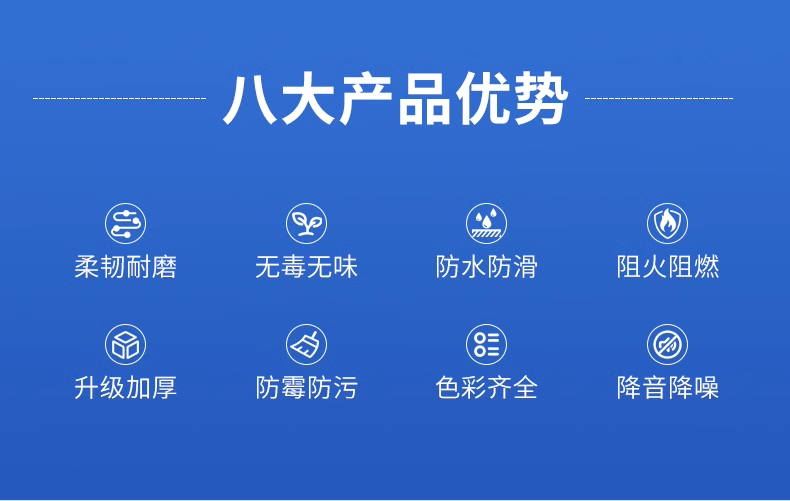 八大产品优势

柔韧耐磨
无毒无味
防水防滑
阻火阻燃

升级加厚
防霉防污
色彩齐全
降音降噪